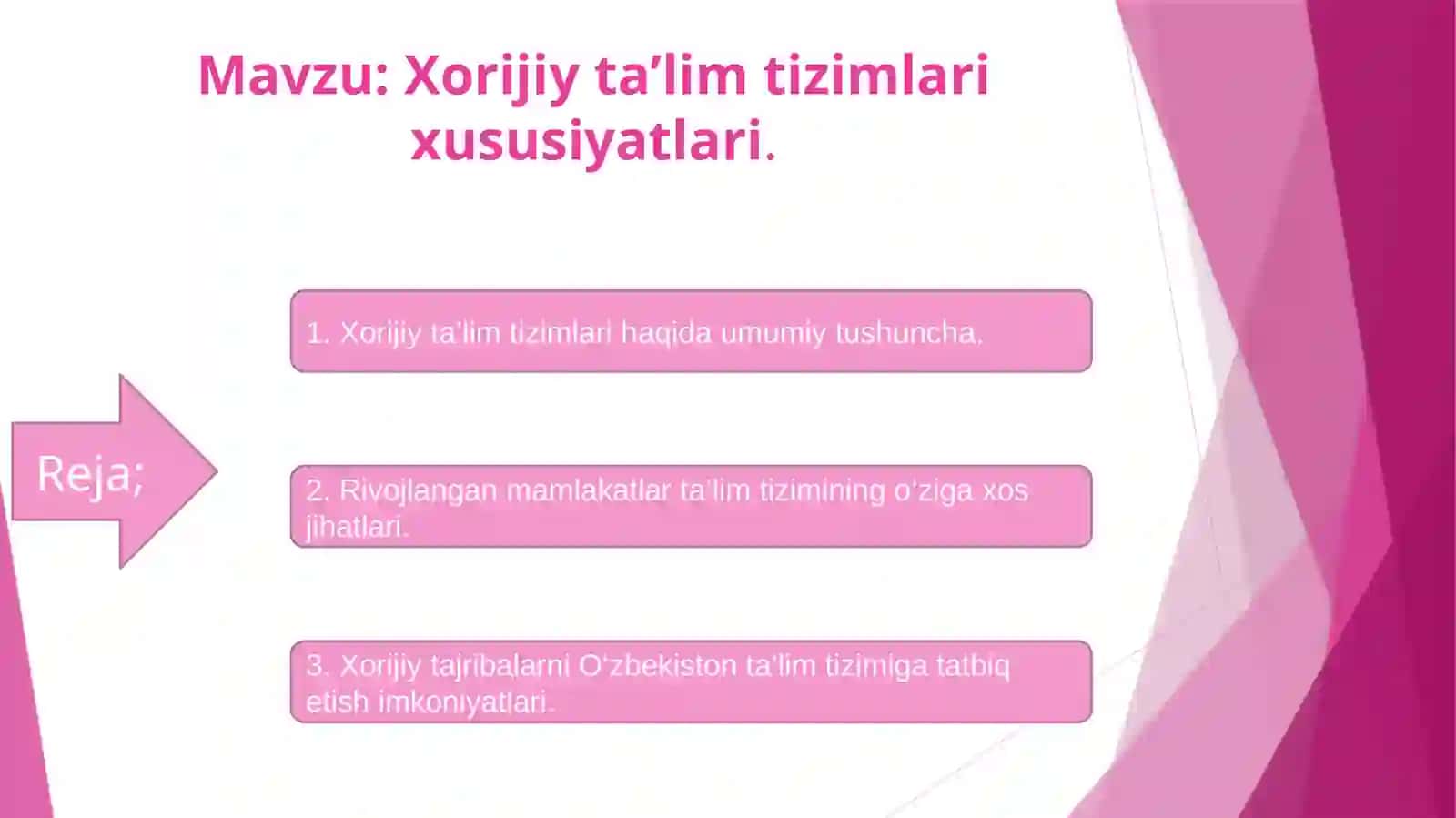 Mavzu: Xorijiy ta’lim tizimlari xususiyatlari.

Reja;

1. Xorijiy ta’lim tizimlari haqida umumiy tushuncha.

2. Rivojlangan mamlakatlar ta’lim tizimining o‘ziga xos jihatlari.

3. Xorijiy tajribalarni O‘zbekiston ta’lim tizimiga tatbiq etish imkoniyatlari.